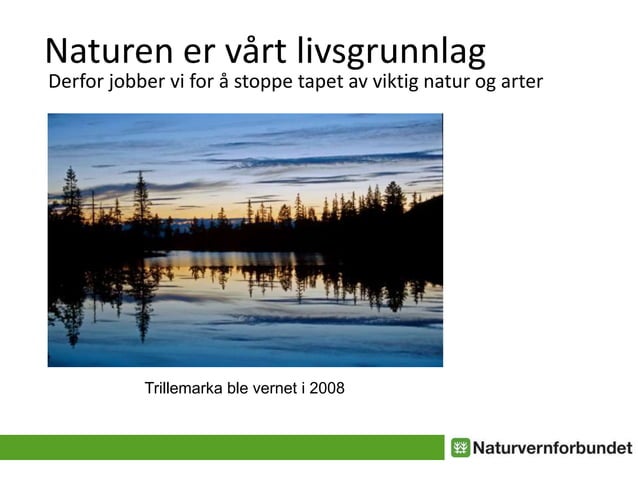 Naturen er vårt livsgrunnlag

Derfor jobber vi for å stoppe tapet av viktig natur og arter

Trillemarka ble vernet i 2008

Naturvernforbundet